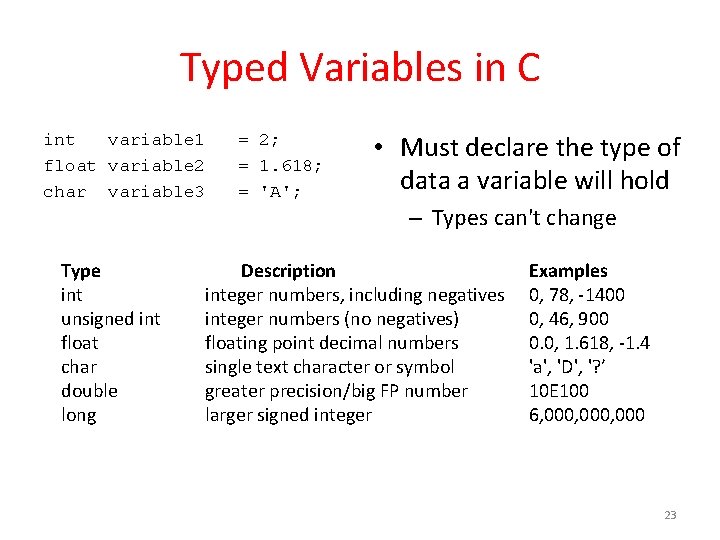 Typed Variables in C

int variable1 = 2;
float variable2 = 1.618;
char variable3 = 'A';

• Must declare the type of data a variable will hold
– Types can't change

| Type | Description | Examples |
|---|---|---|
| int | integer numbers, including negatives | 0, 78, -1400 |
| unsigned int | integer numbers (no negatives) | 0, 46, 900 |
| float | floating point decimal numbers | 0.0, 1.618, -1.4 |
| char | single text character or symbol | 'a', 'D', '?' |
| double | greater precision/big FP number | 10E100 |
| long | larger signed integer | 6,000,000,000 |

23